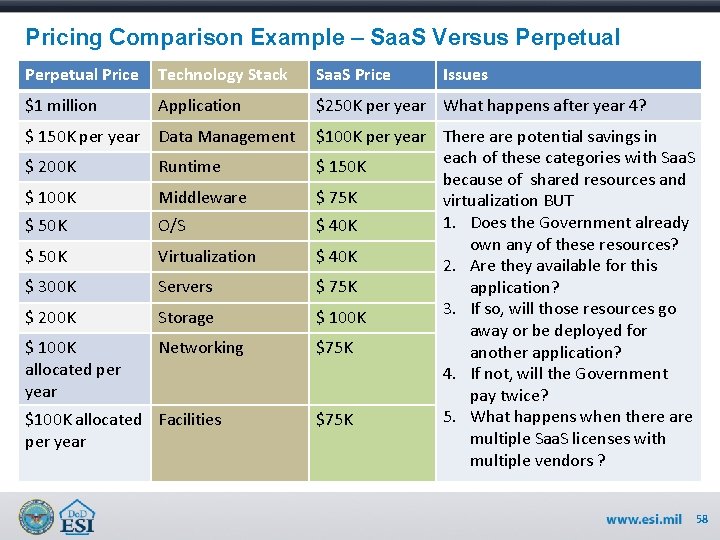 Pricing Comparison Example – SaaS Versus Perpetual

| Perpetual Price | Technology Stack | SaaS Price | Issues |
|---|---|---|---|
| \$1 million | Application | \$250K per year | What happens after year 4? |
| \$ 150K per year | Data Management | \$100K per year | There are potential savings in each of these categories with SaaS because of shared resources and virtualization BUT 1. Does the Government already own any of these resources? 2. Are they available for this application? 3. If so, will those resources go away or be deployed for another application? 4. If not, will the Government pay twice? 5. What happens when there are multiple SaaS licenses with multiple vendors ? |
| \$ 200K | Runtime | \$ 150K | |
| \$ 100K | Middleware | \$ 75K | |
| \$ 50K | O/S | \$ 40K | |
| \$ 50K | Virtualization | \$ 40K | |
| \$ 300K | Servers | \$ 75K | |
| \$ 200K | Storage | \$ 100K | |
| \$ 100K allocated per year | Networking | \$75K | |
| \$100K allocated per year | Facilities | \$75K | |

DoD ESI

www.esi.mil 58